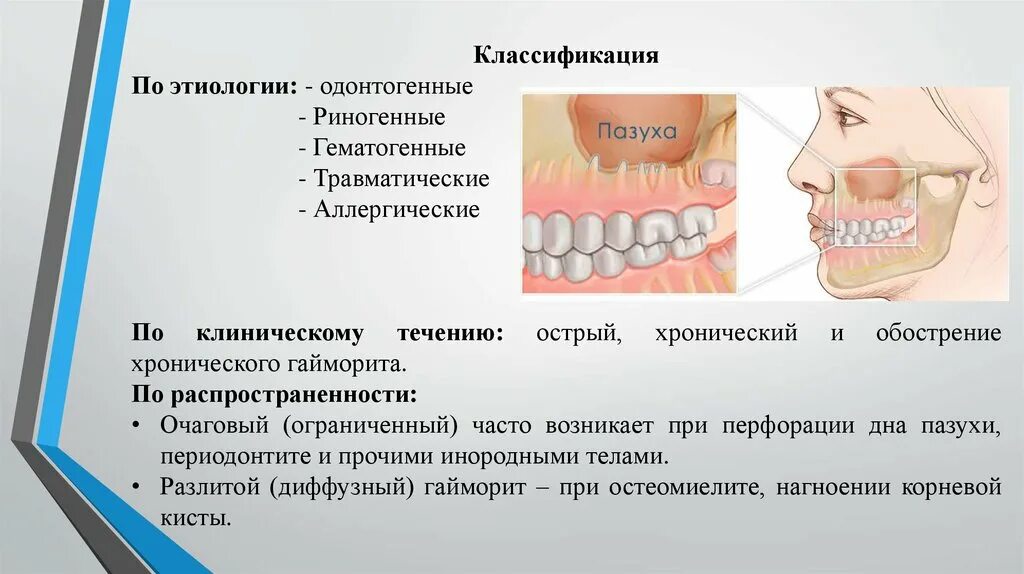 Классификация

По этиологии: - одонтогенные
- Риногенные
- Гематогенные
- Травматические
- Аллергические

Пазуха

По клиническому течению: острый, хронический и обострение хронического гайморита.

По распространенности:

• Очаговый (ограниченный) часто возникает при перфорации дна пазухи, периодонтите и прочими инородными телами.
• Разлитой (диффузный) гайморит – при остеомиелите, нагноении корневой кисты.